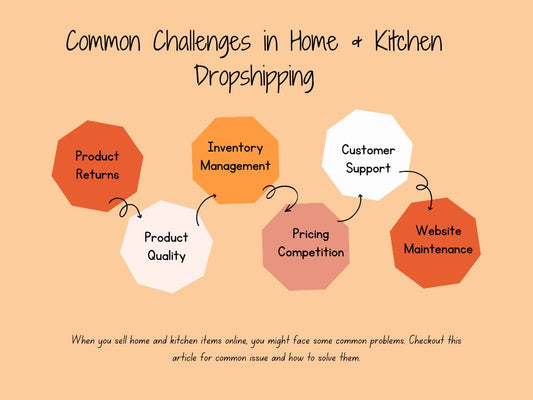 Common Challenges in Home & Kitchen Dropshipping

Product Returns

Product Quality

Inventory Management

Pricing Competition

Customer Support

Website Maintenance

When you sell home and kitchen items online, you might face some common problems. Checkout this article for common issue and how to solve them.